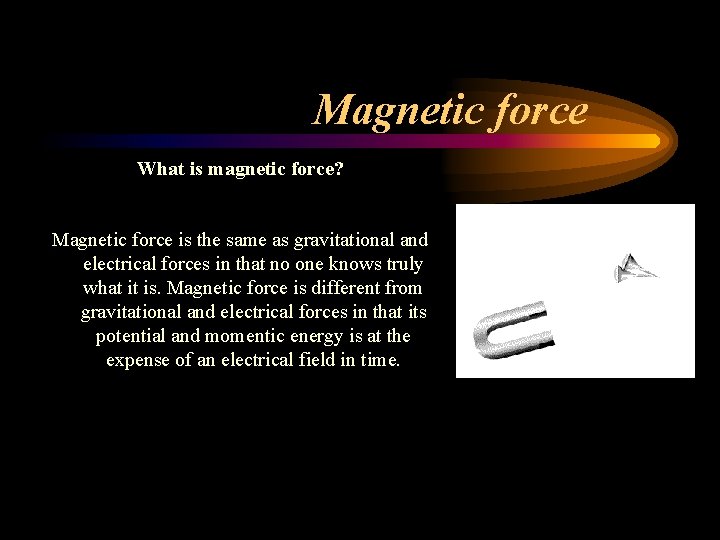 Magnetic force

What is magnetic force?

Magnetic force is the same as gravitational and electrical forces in that no one knows truly what it is. Magnetic force is different from gravitational and electrical forces in that its potential and momentic energy is at the expense of an electrical field in time.